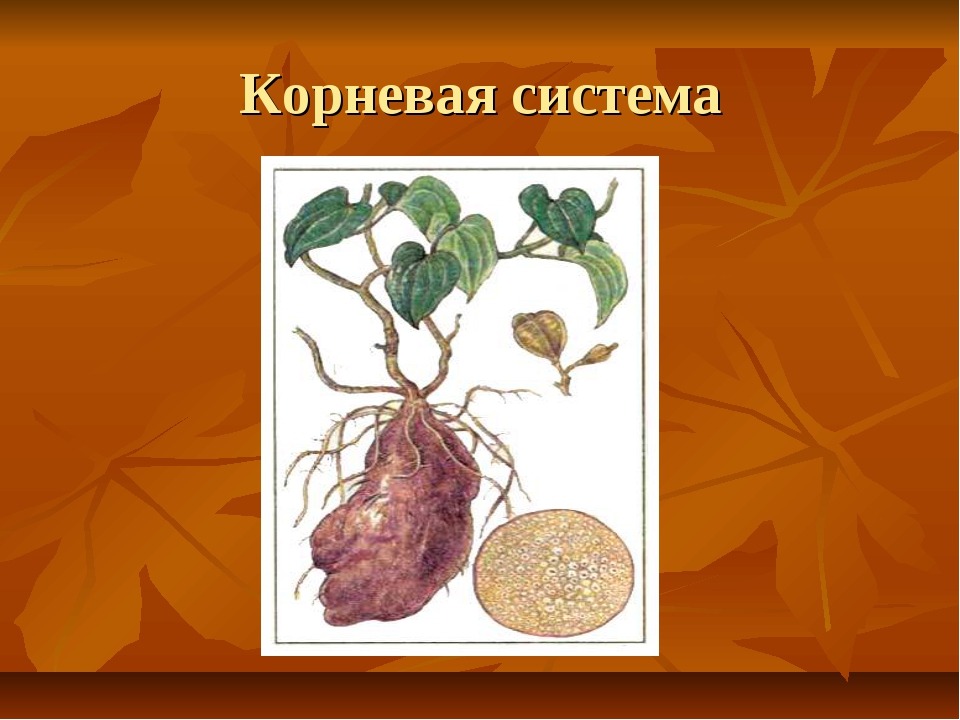 Корневая система